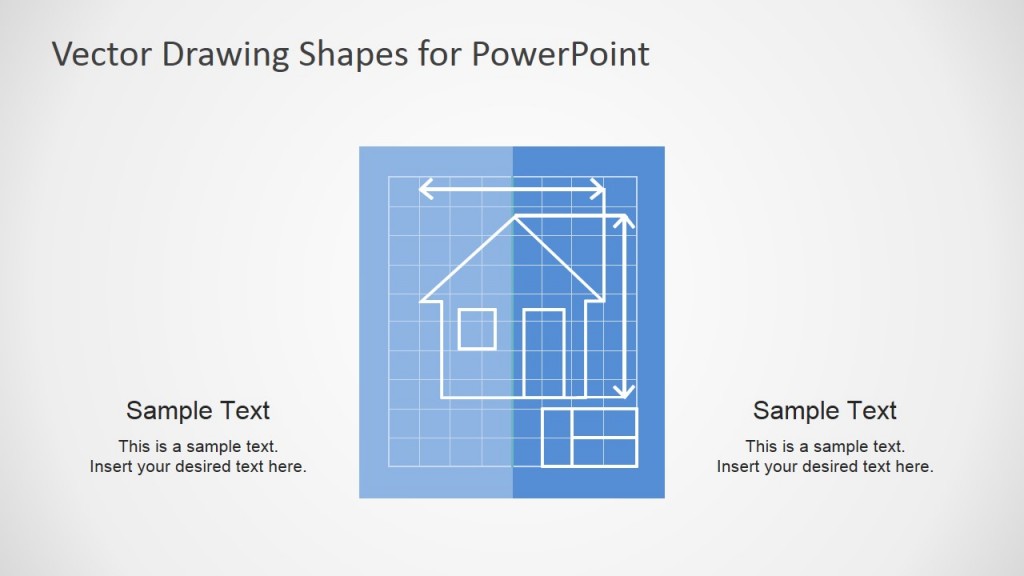 Vector Drawing Shapes for PowerPoint

Sample Text

This is a sample text.
Insert your desired text here.

Sample Text

This is a sample text.
Insert your desired text here.